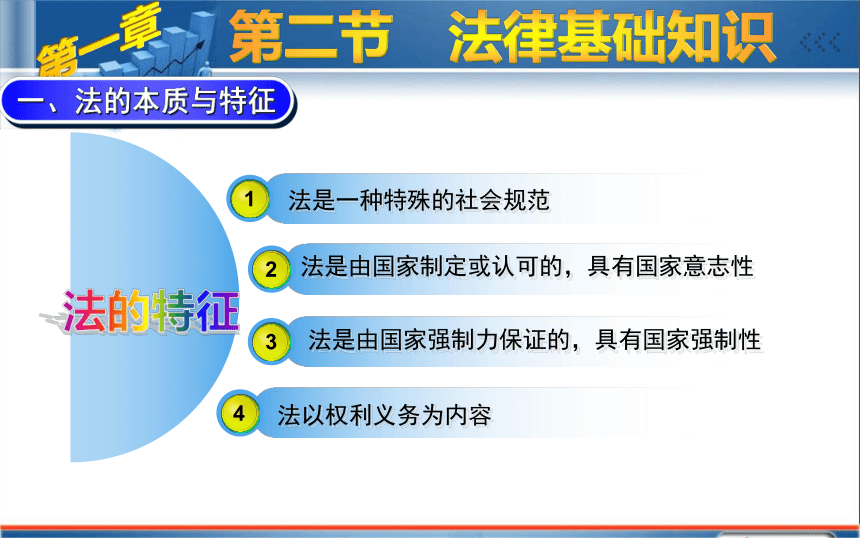 第一章 第二节 法律基础知识

一、法的本质与特征

法的特征

1 法是一种特殊的社会规范

2 法是由国家制定或认可的，具有国家意志性

3 法是由国家强制力保证的，具有国家强制性

4 法以权利义务为内容